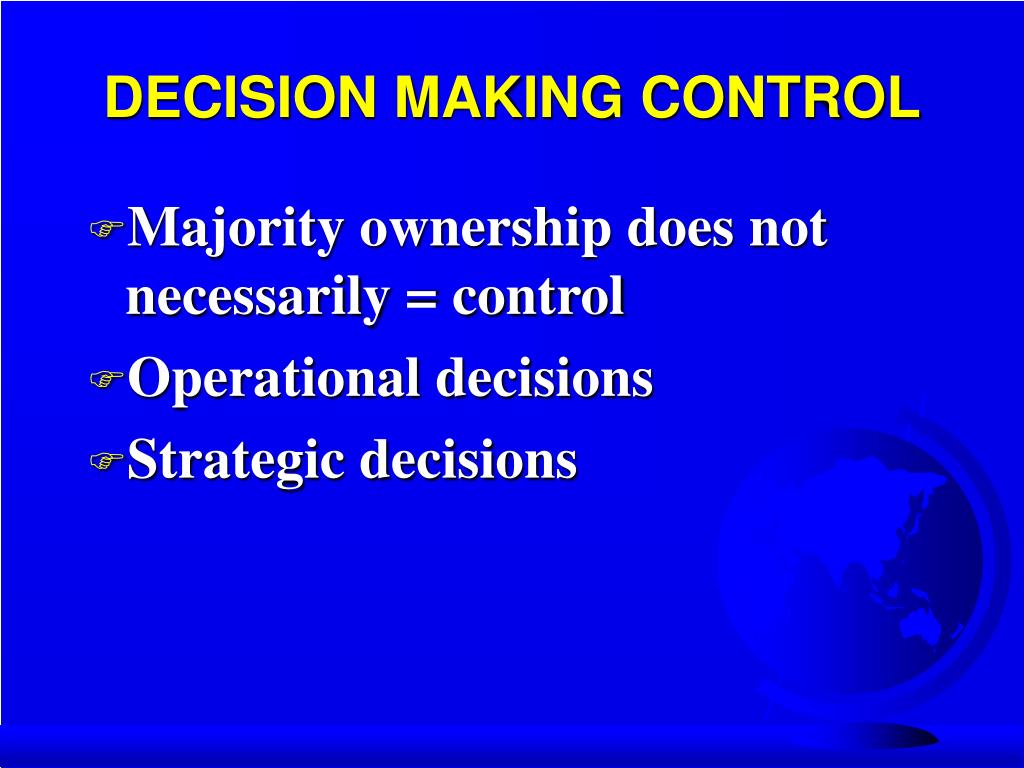 DECISION MAKING CONTROL

Majority ownership does not necessarily = control

Operational decisions

Strategic decisions